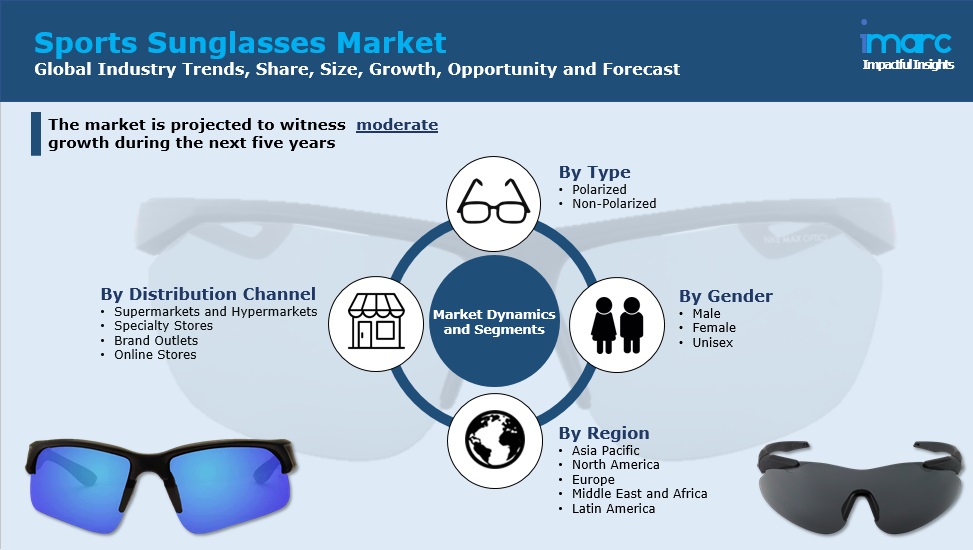 Sports Sunglasses Market
Global Industry Trends, Share, Size, Growth, Opportunity and Forecast

imarc
Impactful Insights

The market is projected to witness moderate growth during the next five years

By Type
• Polarized
• Non-Polarized

By Distribution Channel
• Supermarkets and Hypermarkets
• Specialty Stores
• Brand Outlets
• Online Stores

Market Dynamics and Segments

By Gender
• Male
• Female
• Unisex

By Region
• Asia Pacific
• North America
• Europe
• Middle East and Africa
• Latin America